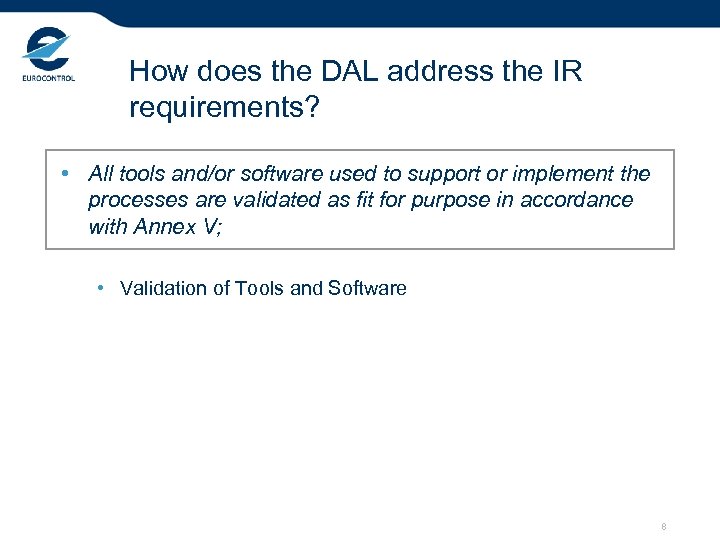 EUROCONTROL

How does the DAL address the IR requirements?

• All tools and/or software used to support or implement the processes are validated as fit for purpose in accordance with Annex V;

• Validation of Tools and Software

8